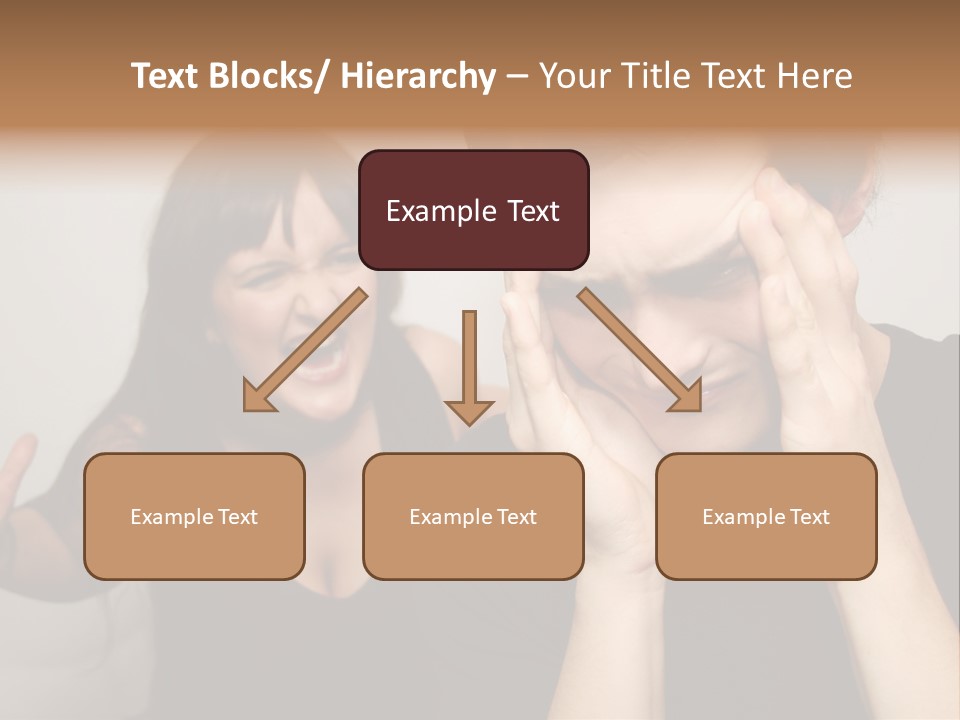 Text Blocks/ Hierarchy – Your Title Text Here

Example Text

Example Text

Example Text

Example Text